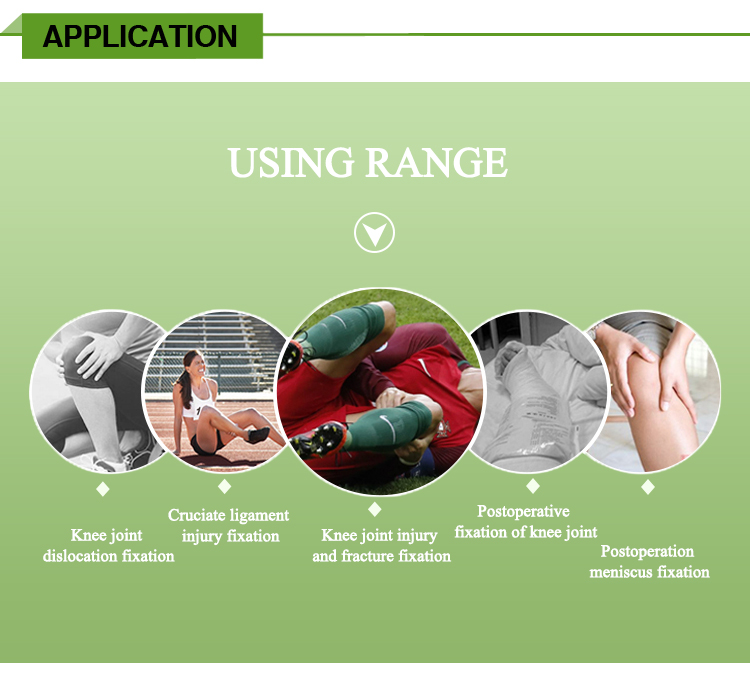 APPLICATION

USING RANGE

Knee joint dislocation fixation

Cruciate ligament injury fixation

Knee joint injury and fracture fixation

Postoperative fixation of knee joint

Postoperation meniscus fixation